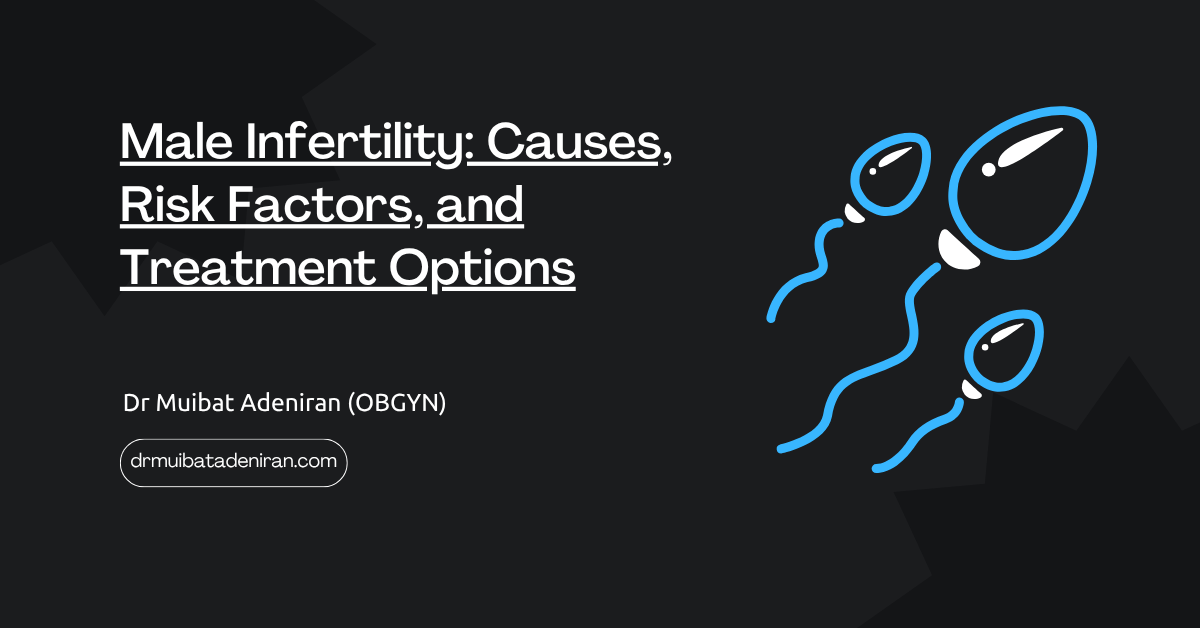 Male Infertility: Causes, Risk Factors, and Treatment Options

Dr Muibat Adeniran (OBGYN)

drmuibatadeniran.com